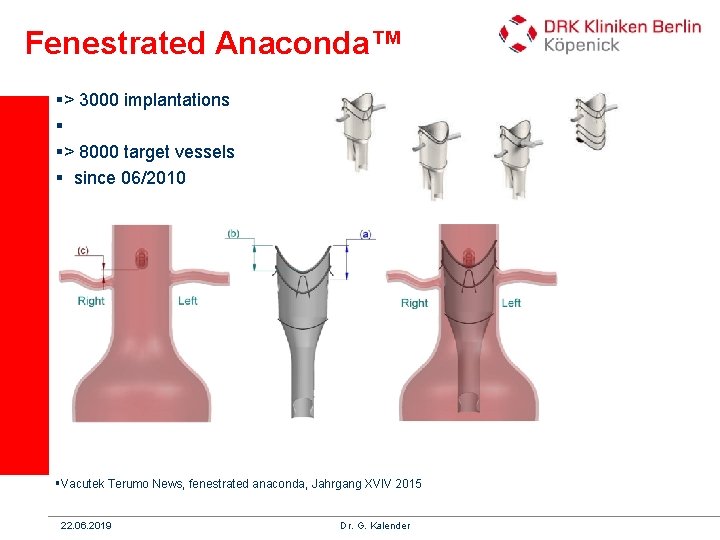 Fenestrated Anaconda™

DRK Kliniken Berlin
Köpenick

▪> 3000 implantations
▪
▪> 8000 target vessels
▪ since 06/2010

(c)
Right
Left
(b)
(a)
Right
Left

▪Vacutek Terumo News, fenestrated anaconda, Jahrgang XVIV 2015

22.06.2019
Dr. G. Kalender